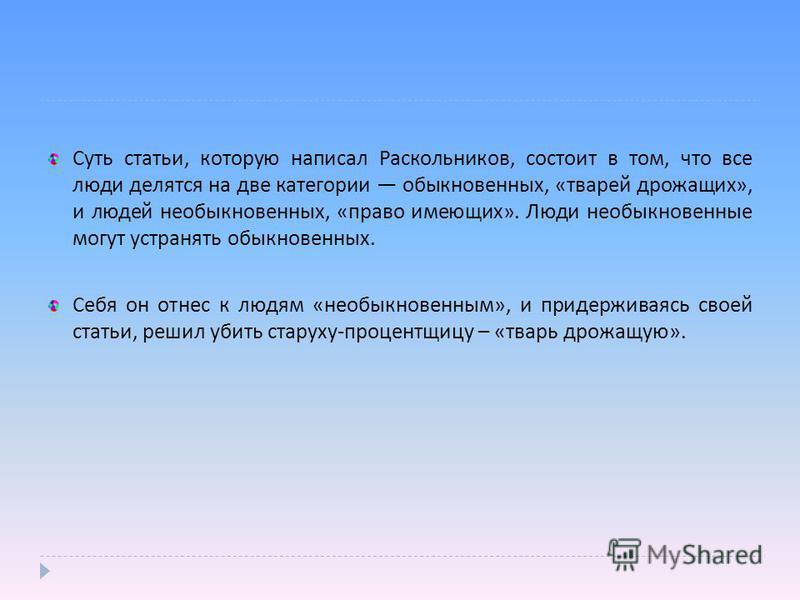 Суть статьи, которую написал Раскольников, состоит в том, что все люди делятся на две категории — обыкновенных, «тварей дрожащих», и людей необыкновенных, «право имеющих». Люди необыкновенные могут устранять обыкновенных.

Себя он отнес к людям «необыкновенным», и придерживаясь своей статьи, решил убить старуху-процентщицу – «тварь дрожащую».

MyShared